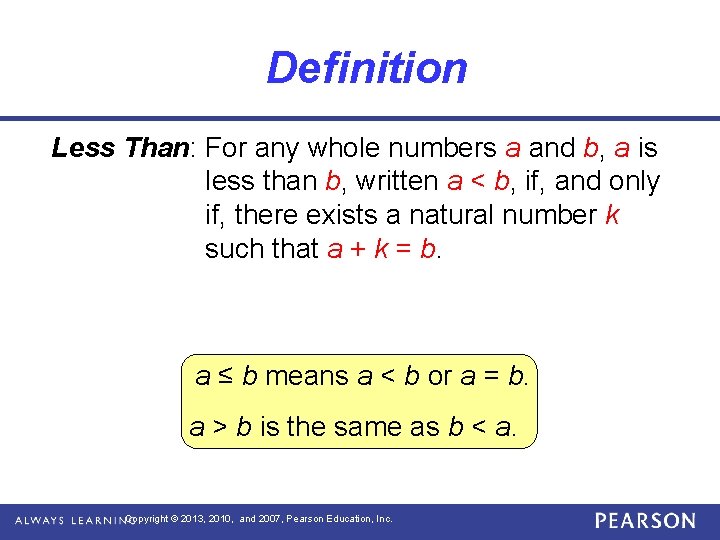 Definition

Less Than: For any whole numbers $a$ and $b$, $a$ is less than $b$, written $a < b$, if, and only if, there exists a natural number $k$ such that $a + k = b$.

$a \leq b$ means $a < b$ or $a = b$.

$a > b$ is the same as $b < a$.

ALWAYS LEARNING Copyright © 2013, 2010, and 2007, Pearson Education, Inc. PEARSON